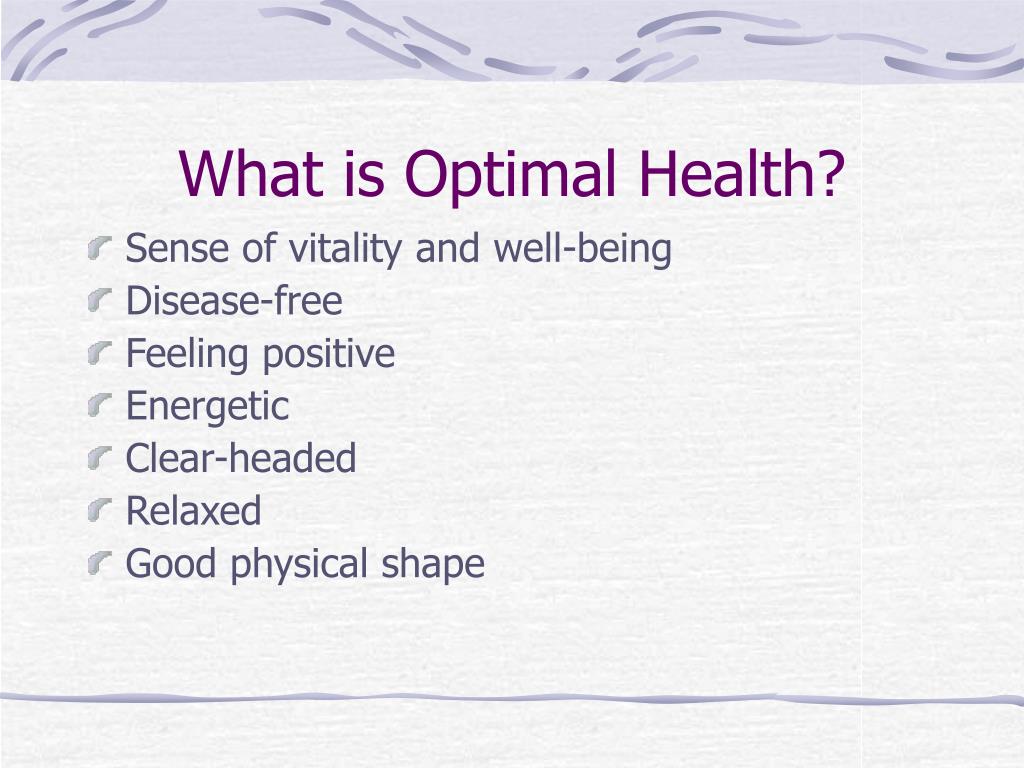 What is Optimal Health?

Sense of vitality and well-being
Disease-free
Feeling positive
Energetic
Clear-headed
Relaxed
Good physical shape